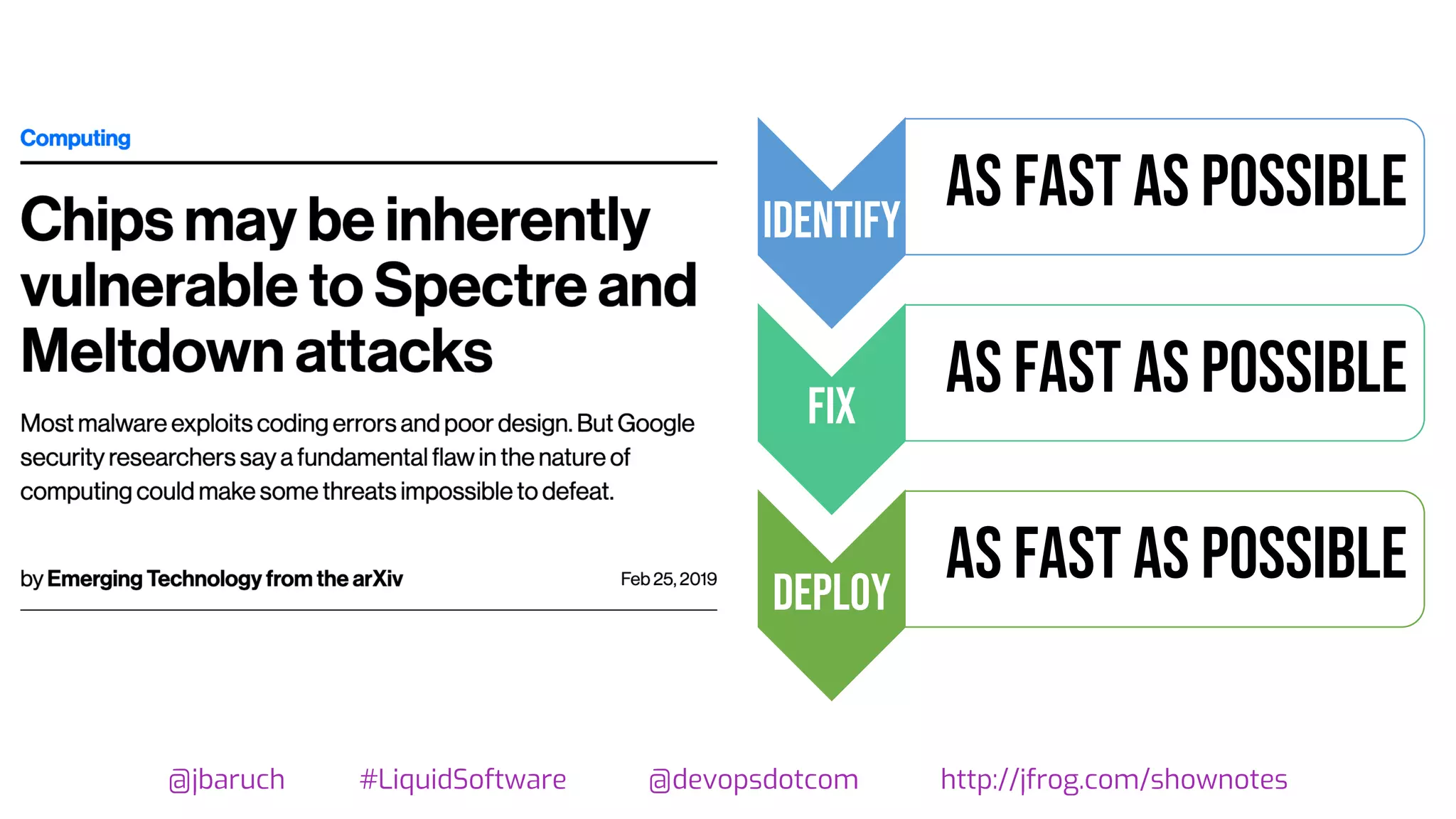 Computing

Chips may be inherently vulnerable to Spectre and Meltdown attacks

Most malware exploits coding errors and poor design. But Google security researchers say a fundamental flaw in the nature of computing could make some threats impossible to defeat.

by Emerging Technology from the arXiv

Feb 25, 2019

IDENTIFY

AS FAST AS POSSIBLE

FIX

AS FAST AS POSSIBLE

DEPLOY

AS FAST AS POSSIBLE

@jbaruch #LiquidSoftware @devopsdotcom http://jfrog.com/shownotes